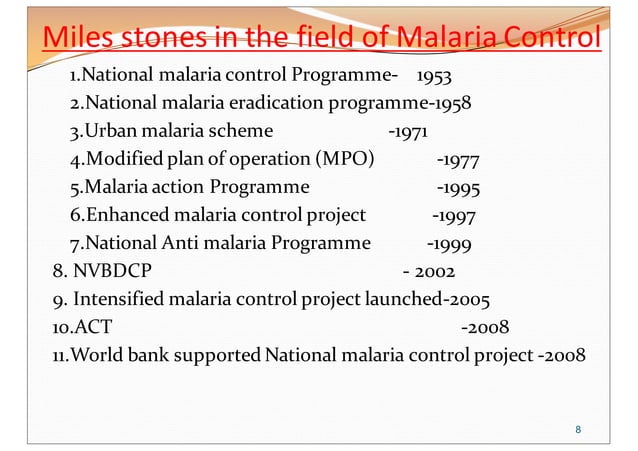 Miles stones in the field of Malaria Control

1.National malaria control Programme- 1953
2.National malaria eradication programme-1958
3.Urban malaria scheme -1971
4.Modified plan of operation (MPO) -1977
5.Malaria action Programme -1995
6.Enhanced malaria control project -1997
7.National Anti malaria Programme -1999
8. NVBDCP - 2002
9. Intensified malaria control project launched-2005
10.ACT -2008
11.World bank supported National malaria control project -2008

8